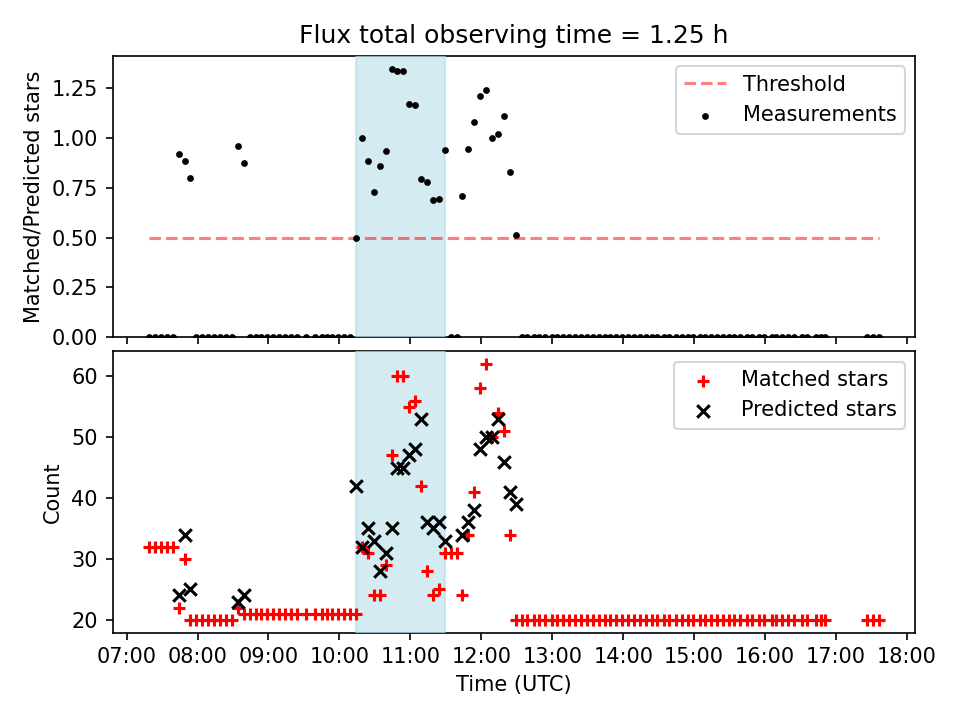 Flux total observing time = 1.25 h

Matched/Predicted stars

1.25
1.00
0.75
0.50
0.25
0.00

Threshold
Measurements

Count

60
50
40
30
20

Matched stars
Predicted stars

07:00 08:00 09:00 10:00 11:00 12:00 13:00 14:00 15:00 16:00 17:00 18:00

Time (UTC)